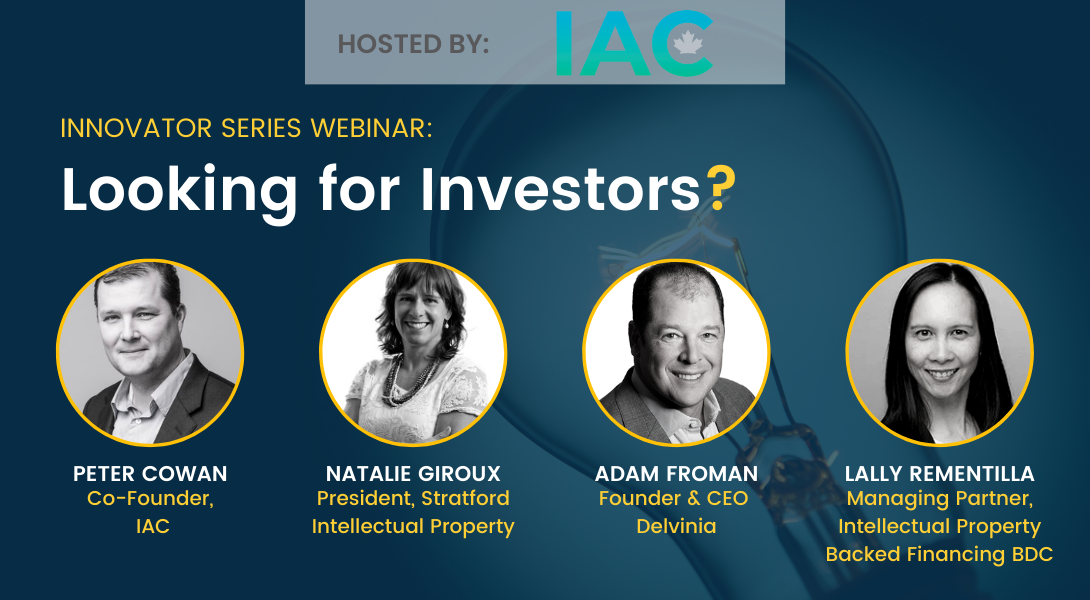 HOSTED BY: IAC

INNOVATOR SERIES WEBINAR:

Looking for Investors?

PETER COWAN
Co-Founder, IAC

NATALIE GIROUX
President, Stratford Intellectual Property

ADAM FROMAN
Founder & CEO Delvinia

LALLY REMENTILLA
Managing Partner, Intellectual Property Backed Financing BDC